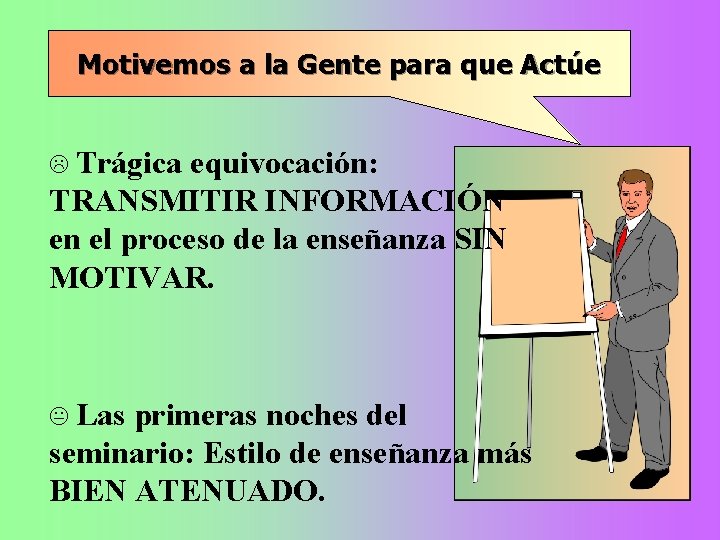 Motivemos a la Gente para que Actúe

☹ Trágica equivocación: TRANSMITIR INFORMACIÓN en el proceso de la enseñanza SIN MOTIVAR.

😐 Las primeras noches del seminario: Estilo de enseñanza más BIEN ATENUADO.